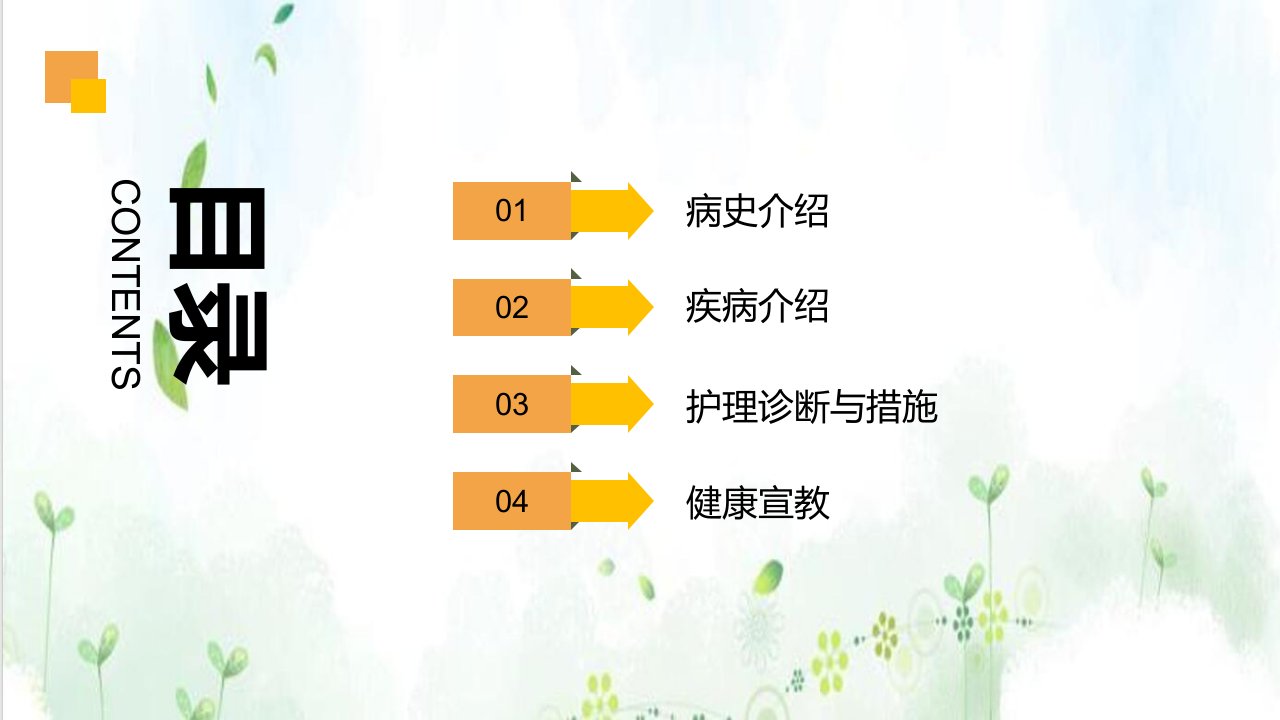 目录

CONTENTS

01 病史介绍

02 疾病介绍

03 护理诊断与措施

04 健康宣教